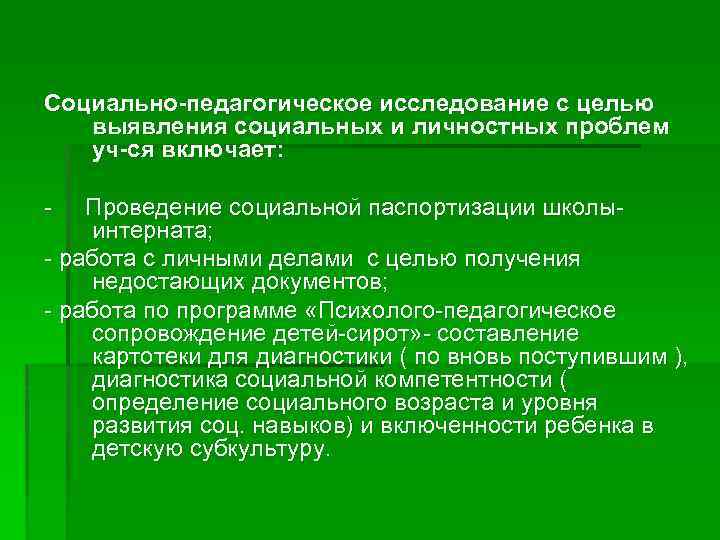 Социально-педагогическое исследование с целью выявления социальных и личностных проблем уч-ся включает:

- Проведение социальной паспортизации школы-интерната;

- работа с личными делами с целью получения недостающих документов;

- работа по программе «Психолого-педагогическое сопровождение детей-сирот»- составление картотеки для диагностики ( по вновь поступившим ), диагностика социальной компетентности ( определение социального возраста и уровня развития соц. навыков) и включенности ребенка в детскую субкультуру.